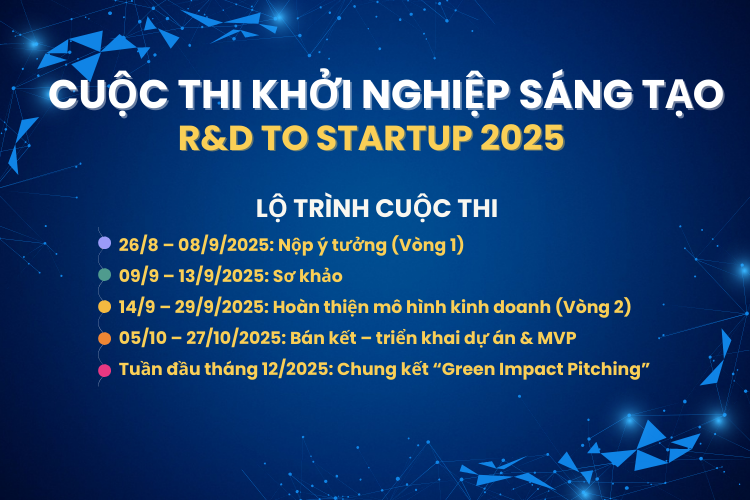 CUỘC THI KHỞI NGHIỆP SÁNG TẠO
R&D TO STARTUP 2025

LỘ TRÌNH CUỘC THI

26/8 – 08/9/2025: Nộp ý tưởng (Vòng 1)
09/9 – 13/9/2025: Sơ khảo
14/9 – 29/9/2025: Hoàn thiện mô hình kinh doanh (Vòng 2)
05/10 – 27/10/2025: Bán kết – triển khai dự án & MVP
Tuần đầu tháng 12/2025: Chung kết “Green Impact Pitching”